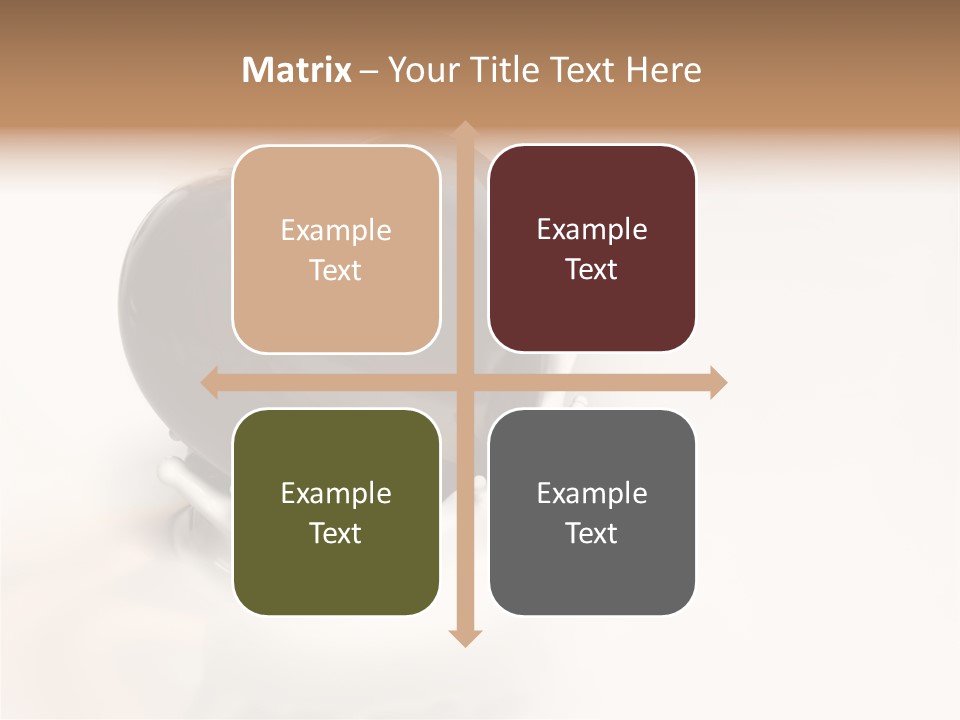 Matrix – Your Title Text Here

Example Text

Example Text

Example Text

Example Text